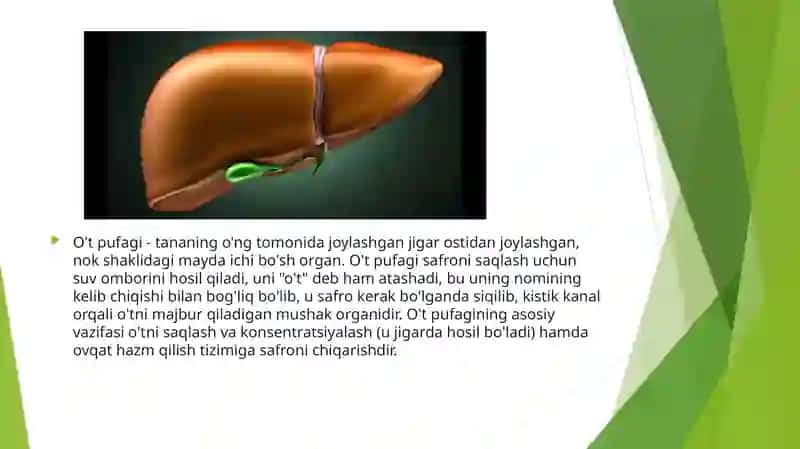 O't pufagi - tananing o'ng tomonida joylashgan jigar ostidan joylashgan, nok shaklidagi mayda ichi bo'sh organ. O't pufagi safroni saqlash uchun suv omborini hosil qiladi, uni "o't" deb ham atashadi, bu uning nomining kelib chiqishi bilan bog'liq bo'lib, u safro kerak bo'lganda siqilib, kistik kanal orqali o'tni majbur qiladigan mushak organidir. O't pufagining asosiy vazifasi o'tni saqlash va konsentratsiyalash (u jigarda hosil bo'ladi) hamda ovqat hazm qilish tizimiga safroni chiqarishdir.